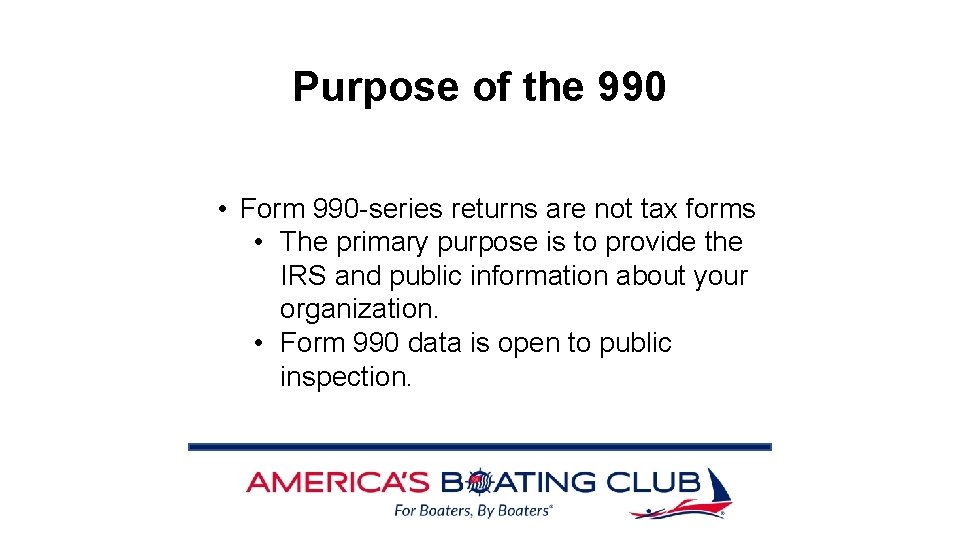 Purpose of the 990

• Form 990-series returns are not tax forms
  • The primary purpose is to provide the IRS and public information about your organization.
  • Form 990 data is open to public inspection.

AMERICA'S BOATING CLUB
For Boaters, By Boaters®